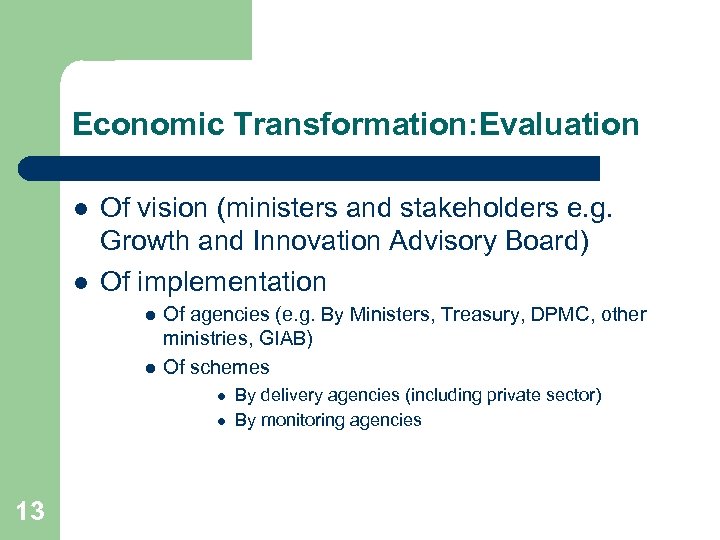 Economic Transformation:Evaluation

- Of vision (ministers and stakeholders e.g. Growth and Innovation Advisory Board)
- Of implementation
  - Of agencies (e.g. By Ministers, Treasury, DPMC, other ministries, GIAB)
  - Of schemes
    - By delivery agencies (including private sector)
    - By monitoring agencies

13